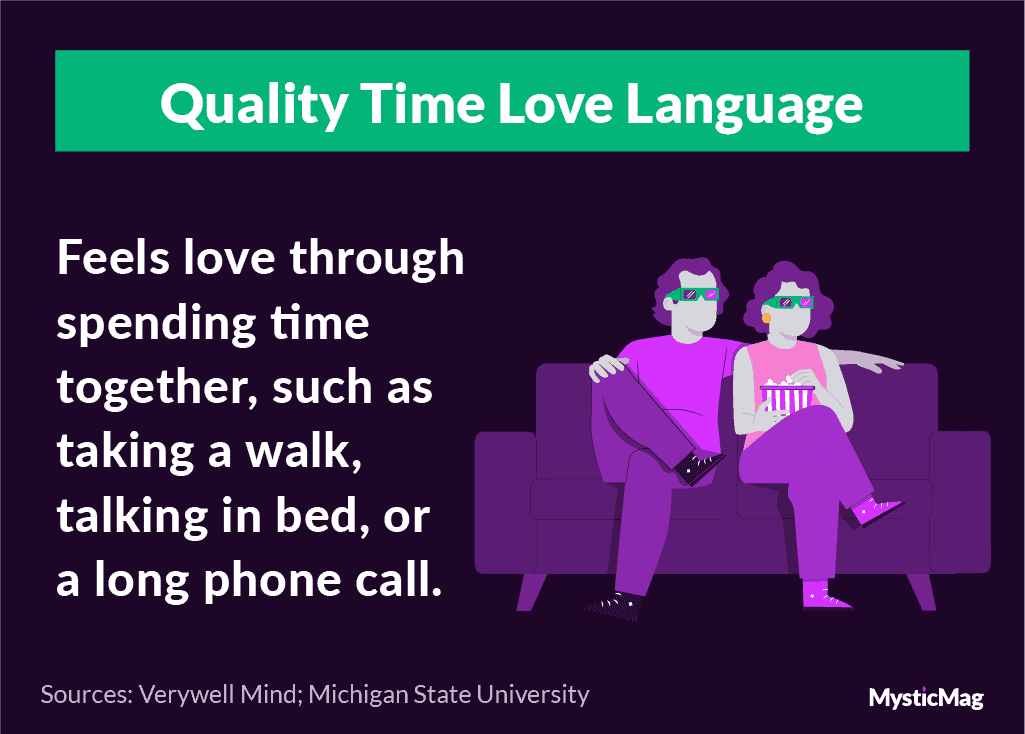 Quality Time Love Language

Feels love through spending time together, such as taking a walk, talking in bed, or a long phone call.

Sources: Verywell Mind; Michigan State University

MysticMag